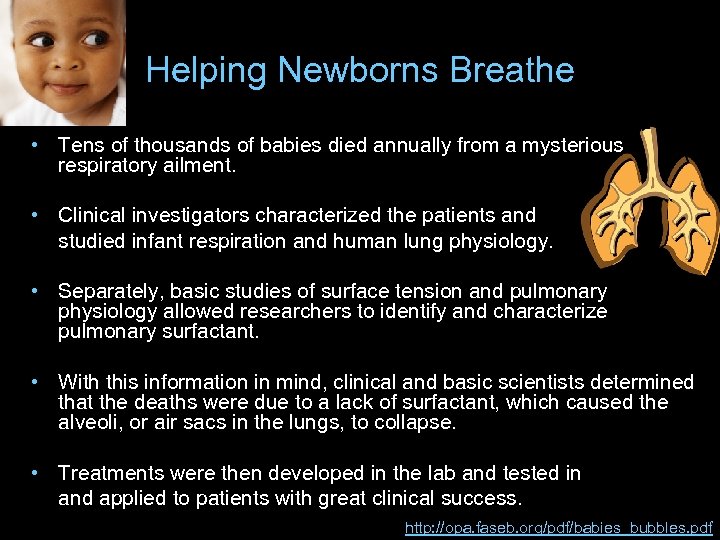 Helping Newborns Breathe

• Tens of thousands of babies died annually from a mysterious respiratory ailment.

• Clinical investigators characterized the patients and studied infant respiration and human lung physiology.

• Separately, basic studies of surface tension and pulmonary physiology allowed researchers to identify and characterize pulmonary surfactant.

• With this information in mind, clinical and basic scientists determined that the deaths were due to a lack of surfactant, which caused the alveoli, or air sacs in the lungs, to collapse.

• Treatments were then developed in the lab and tested in and applied to patients with great clinical success.

http://opa.faseb.org/pdf/babies_bubbles.pdf